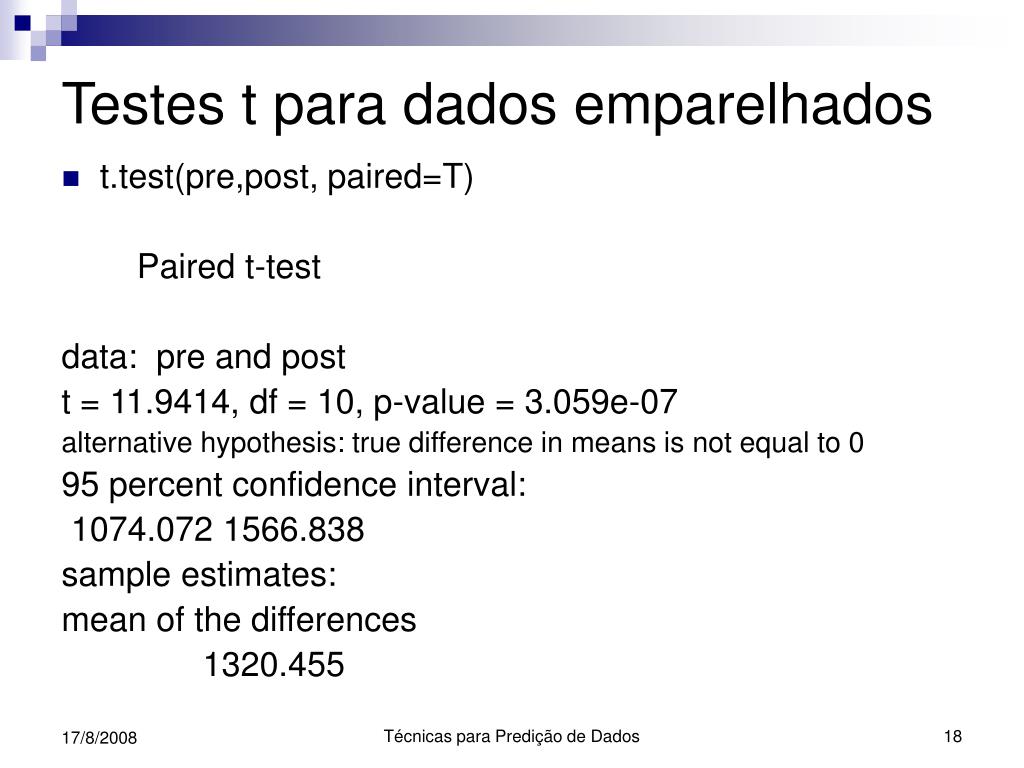 Testes t para dados emparelhados

t.test(pre,post, paired=T)

Paired t-test

data: pre and post
t = 11.9414, df = 10, p-value = 3.059e-07
alternative hypothesis: true difference in means is not equal to 0
95 percent confidence interval:
1074.072 1566.838
sample estimates:
mean of the differences
1320.455

17/8/2008

Técnicas para Predição de Dados

18